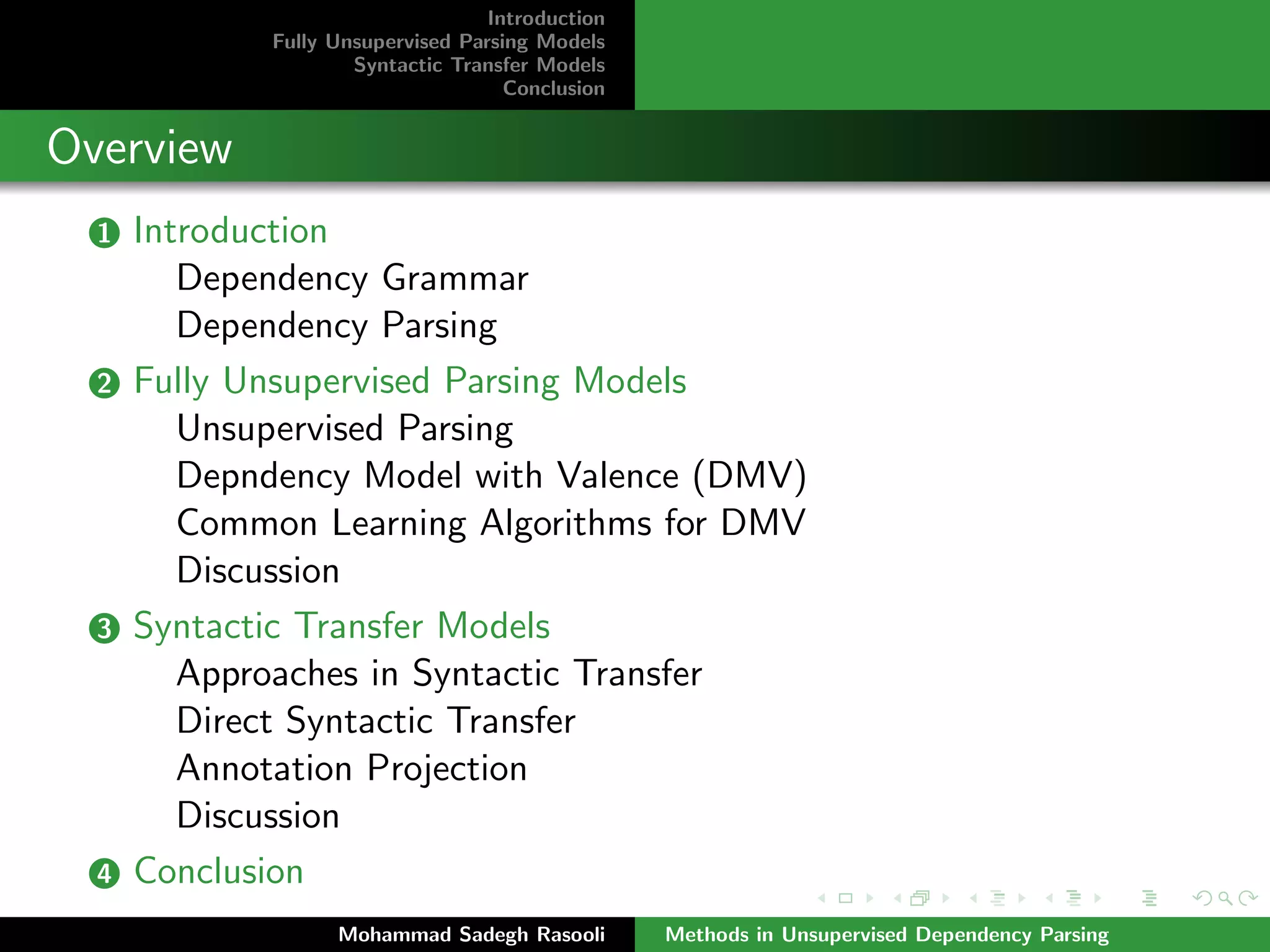 Introduction
Fully Unsupervised Parsing Models
Syntactic Transfer Models
Conclusion

Overview

1 Introduction
Dependency Grammar
Dependency Parsing

2 Fully Unsupervised Parsing Models
Unsupervised Parsing
Depndency Model with Valence (DMV)
Common Learning Algorithms for DMV
Discussion

3 Syntactic Transfer Models
Approaches in Syntactic Transfer
Direct Syntactic Transfer
Annotation Projection
Discussion

4 Conclusion

Mohammad Sadegh Rasooli
Methods in Unsupervised Dependency Parsing